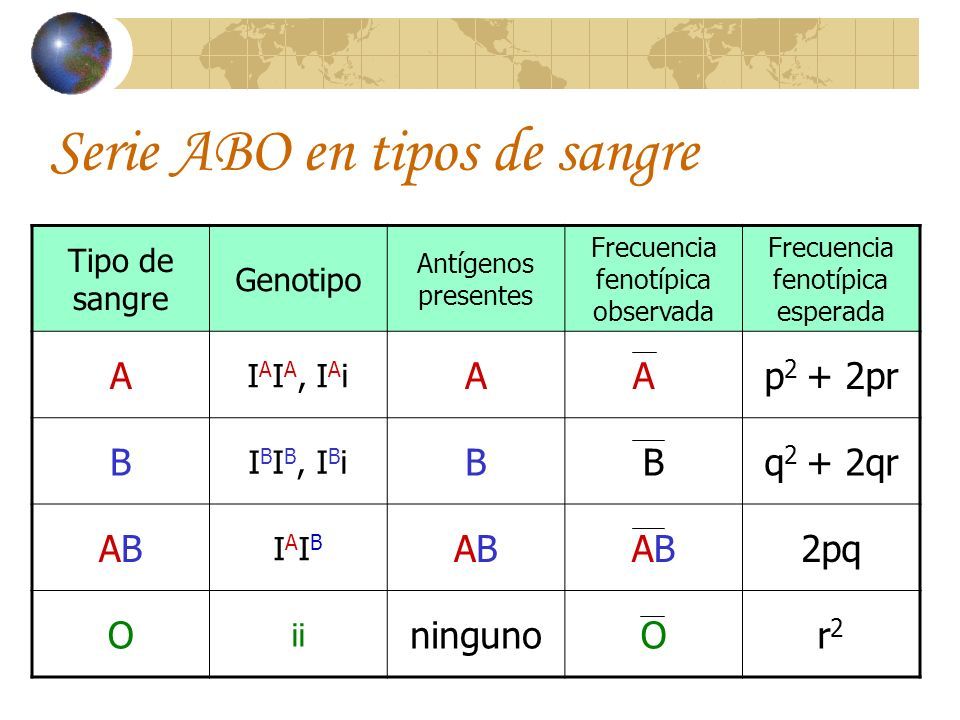 Serie ABO en tipos de sangre

| Tipo de sangre | Genotipo | Antígenos presentes | Frecuencia fenotípica observada | Frecuencia fenotípica esperada |
|---|---|---|---|---|
| A | $I^AI^A$, $I^Ai$ | A | $\overline{A}$ | $p^2 + 2pr$ |
| B | $I^BI^B$, $I^Bi$ | B | $\overline{B}$ | $q^2 + 2qr$ |
| AB | $I^AI^B$ | AB | $\overline{AB}$ | $2pq$ |
| O | ii | ninguno | $\overline{O}$ | $r^2$ |